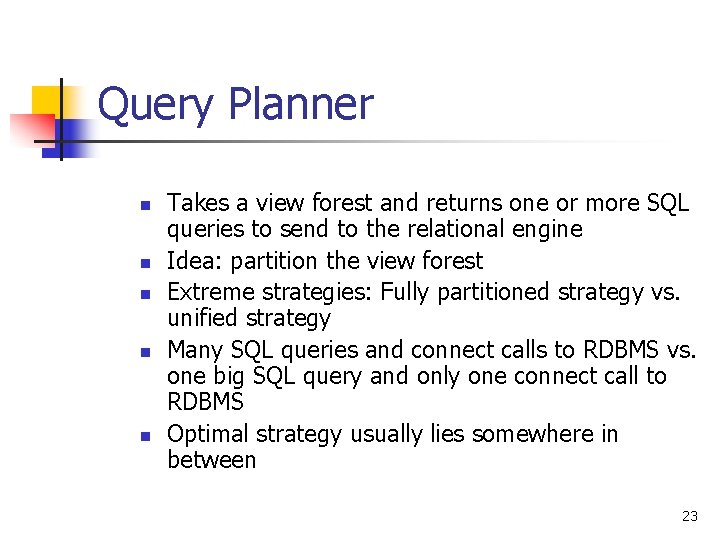 Query Planner

- Takes a view forest and returns one or more SQL queries to send to the relational engine
- Idea: partition the view forest
- Extreme strategies: Fully partitioned strategy vs. unified strategy
- Many SQL queries and connect calls to RDBMS vs. one big SQL query and only one connect call to RDBMS
- Optimal strategy usually lies somewhere in between

23